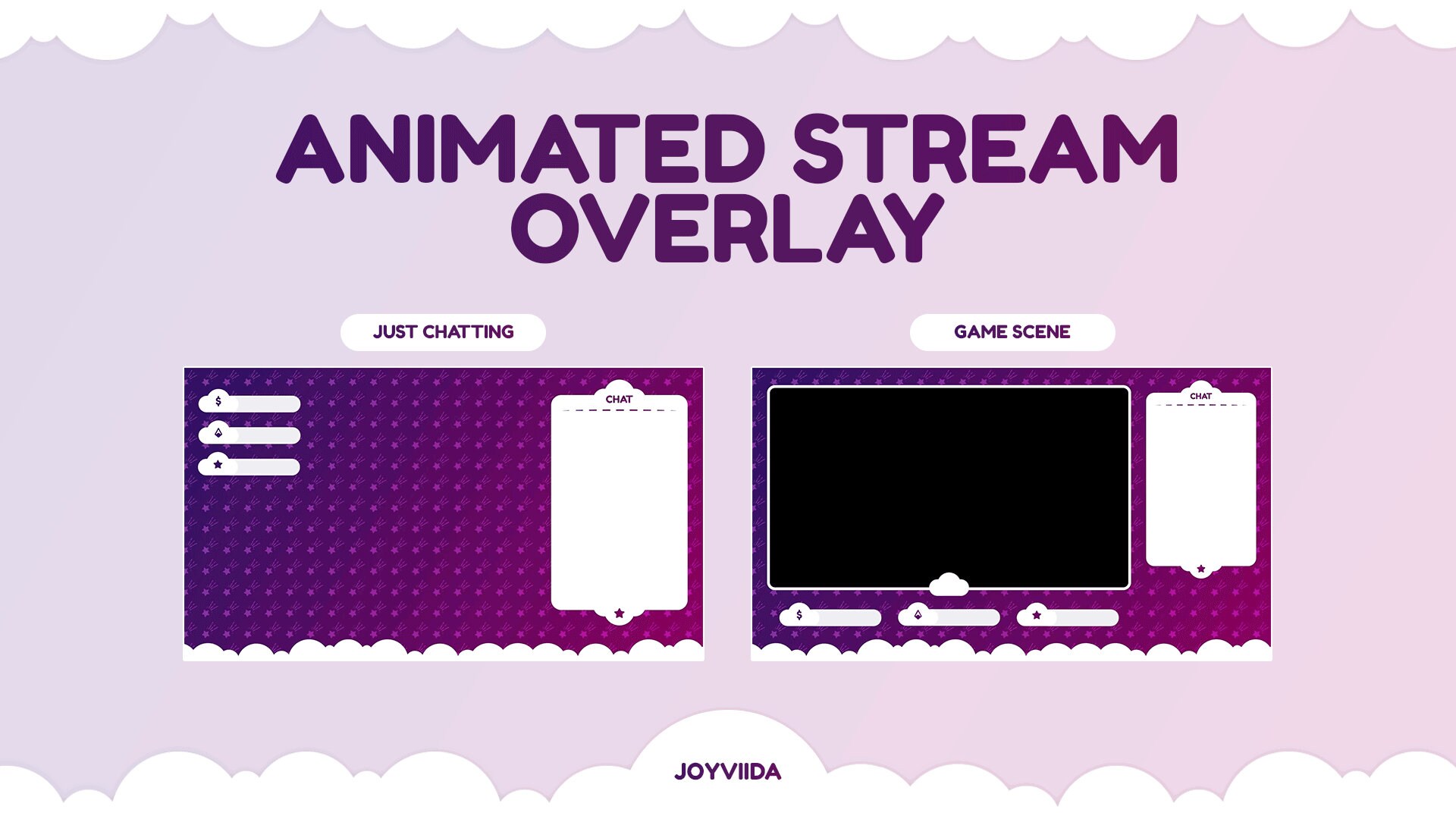 ANIMATED STREAM OVERLAY

JUST CHATTING

$

CHAT

GAME SCENE

CHAT

$

JOYVIIDA